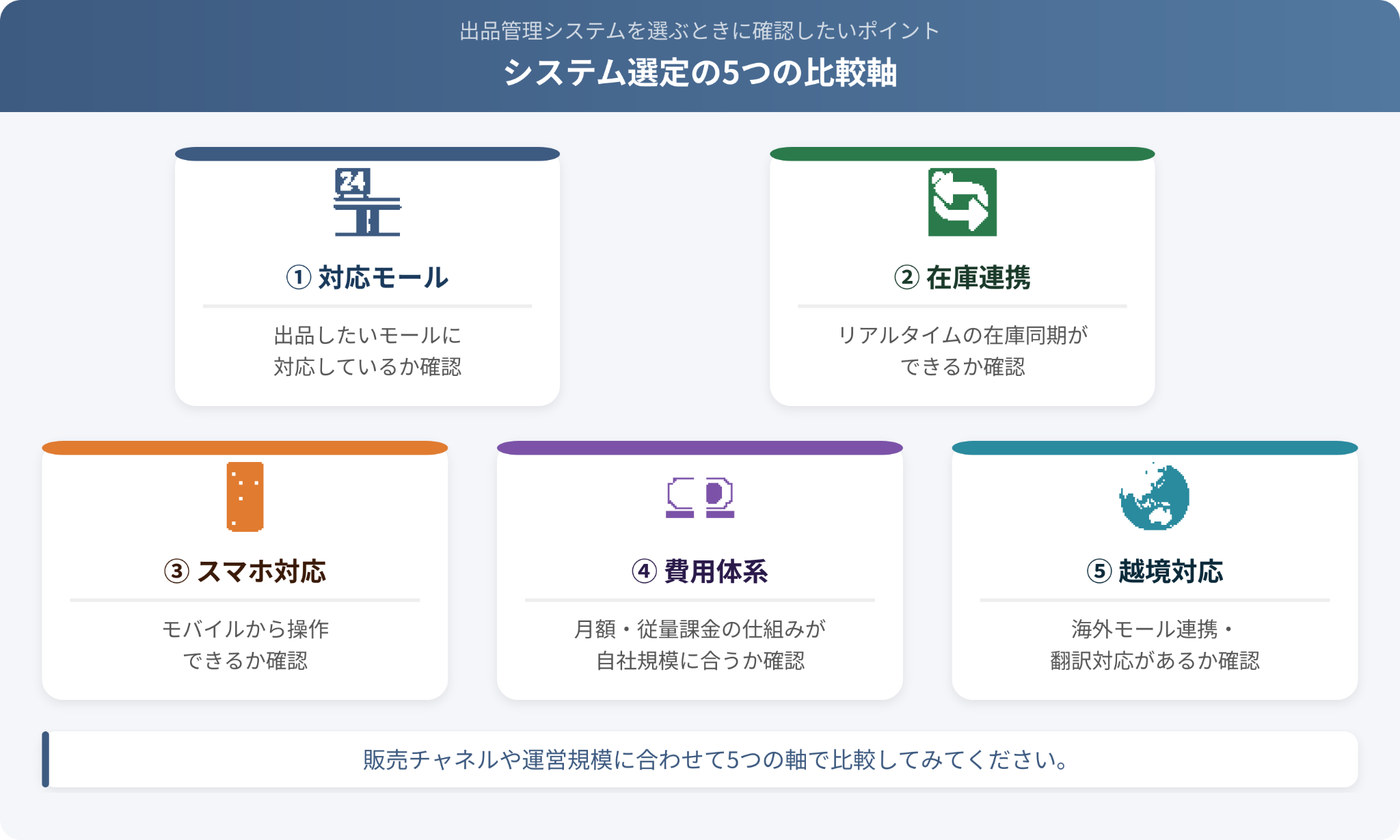 出品管理システムを選ぶときに確認したいポイント

システム選定の5つの比較軸

24

① 対応モール

出品したいモールに対応しているか確認

② 在庫連携

リアルタイムの在庫同期ができるか確認

③ スマホ対応

モバイルから操作できるか確認

④ 費用体系

月額・従量課金の仕組みが自社規模に合うか確認

⑤ 越境対応

海外モール連携・翻訳対応があるか確認

販売チャネルや運営規模に合わせて5つの軸で比較してみてください。